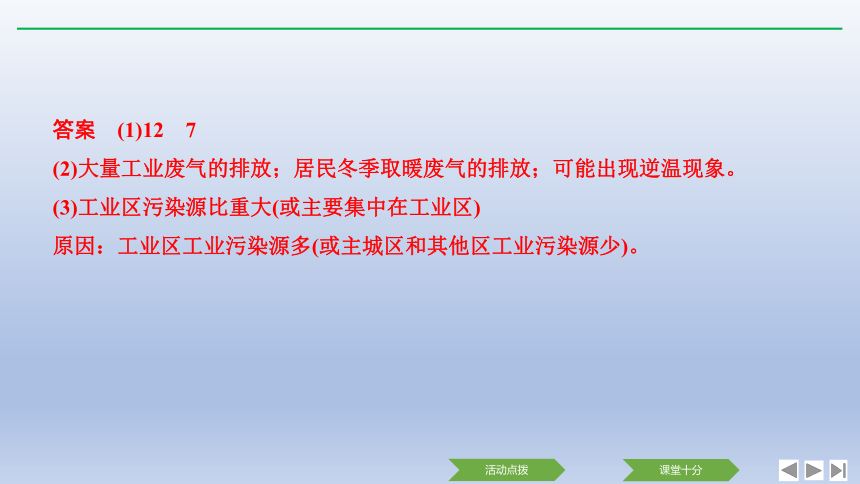 答案 (1)12 7
(2)大量工业废气的排放；居民冬季取暖废气的排放；可能出现逆温现象。
(3)工业区污染源比重大(或主要集中在工业区)
原因：工业区工业污染源多(或主城区和其他区工业污染源少)。

活动点拨

课堂十分